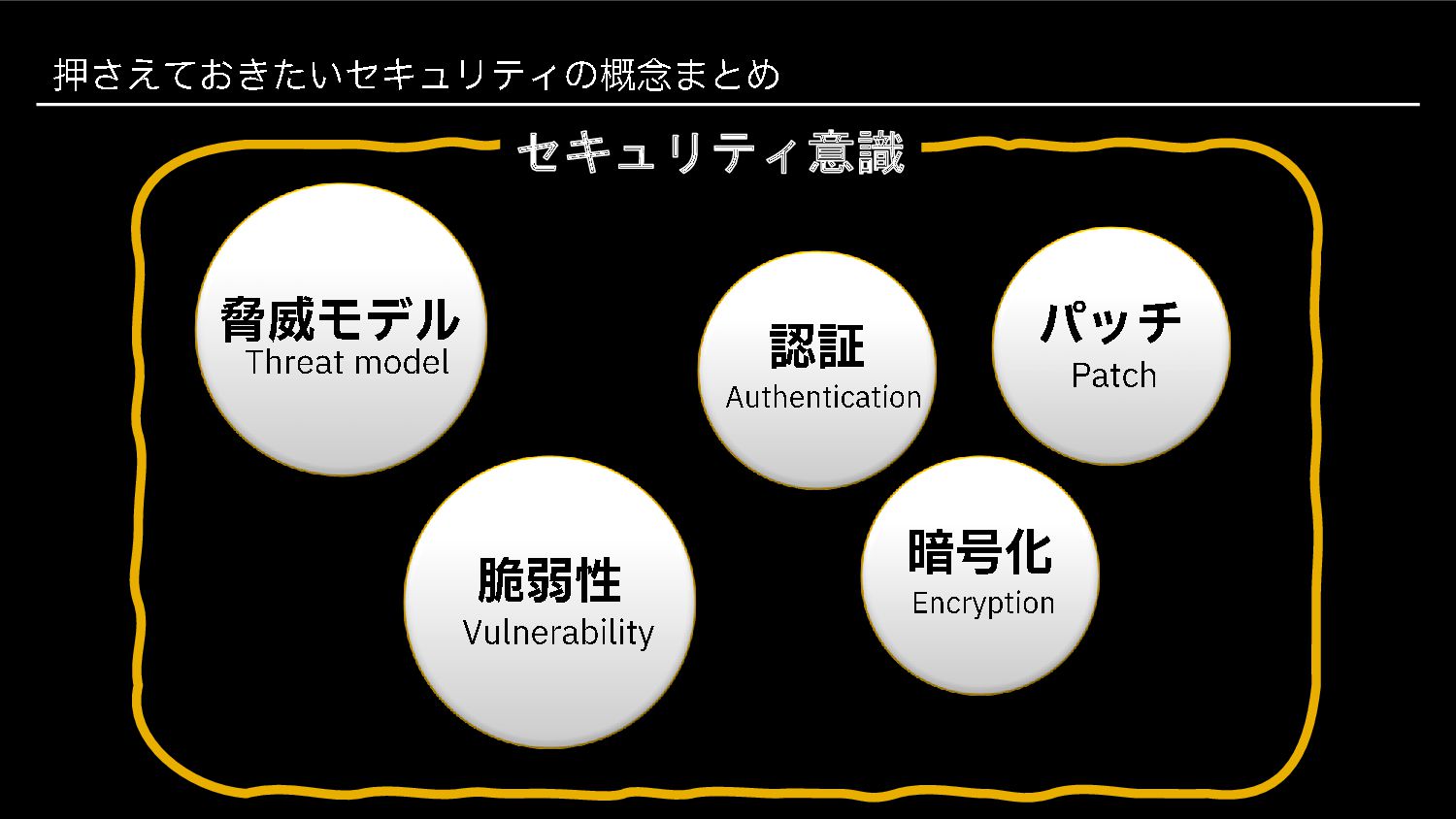 押さえておきたいセキュリティの概念まとめ

セキュリティ意識

脅威モデル
Threat model

認証
Authentication

パッチ
Patch

脆弱性
Vulnerability

暗号化
Encryption